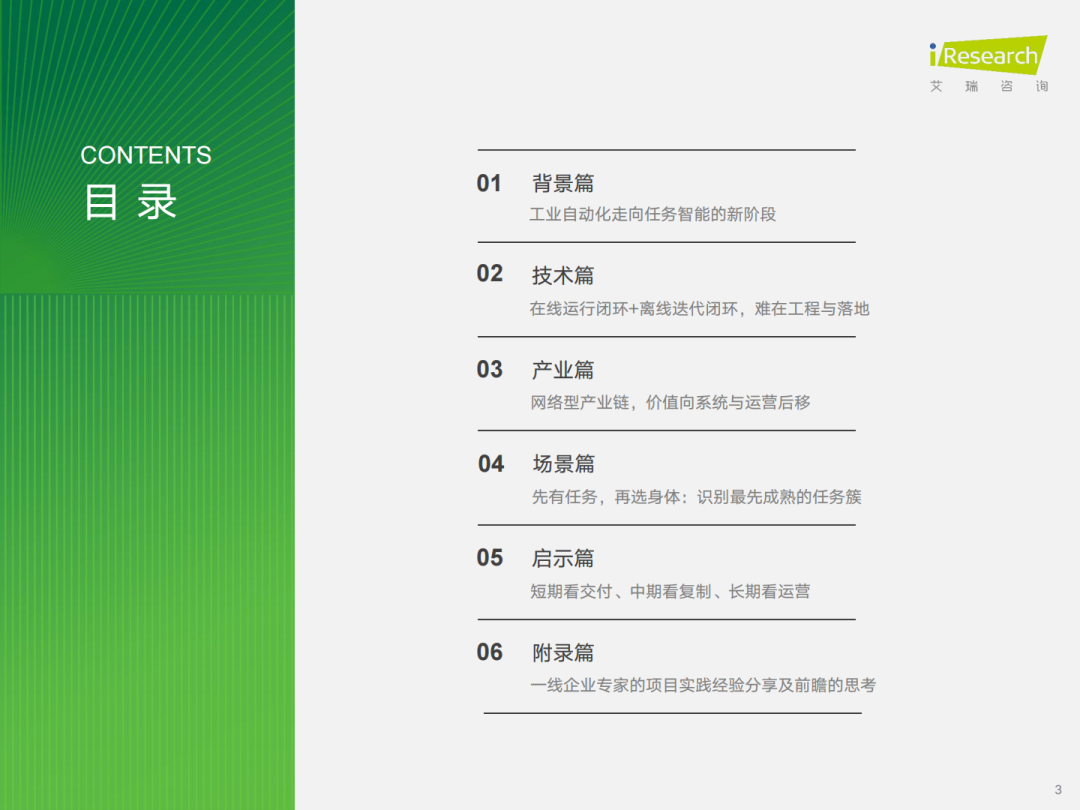 iResearch
艾 瑞 咨 询

CONTENTS
目 录

01 背景篇
工业自动化走向任务智能的新阶段

02 技术篇
在线运行闭环+离线迭代闭环，难在工程与落地

03 产业篇
网络型产业链，价值向系统与运营后移

04 场景篇
先有任务，再选身体：识别最先成熟的任务簇

05 启示篇
短期看交付、中期看复制、长期看运营

06 附录篇
一线企业专家的项目实践经验分享及前瞻的思考

3